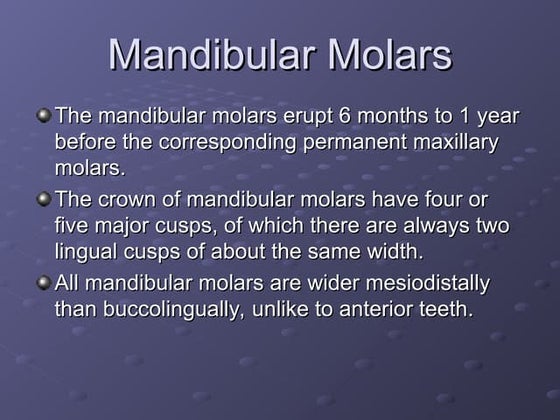 Mandibular Molars

The mandibular molars erupt 6 months to 1 year before the corresponding permanent maxillary molars.

The crown of mandibular molars have four or five major cusps, of which there are always two lingual cusps of about the same width.

All mandibular molars are wider mesiodistally than buccolingually, unlike to anterior teeth.